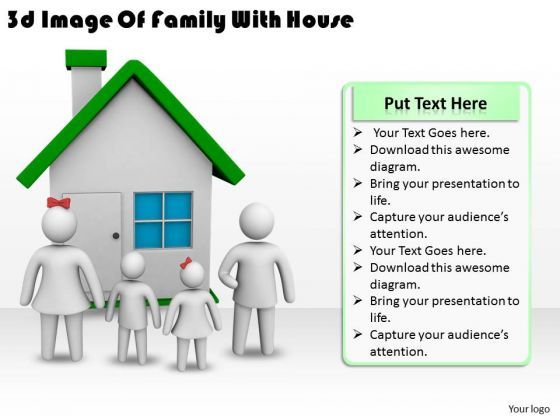 3d Image Of Family With House

Put Text Here

➢ Your Text Goes here.
➢ Download this awesome diagram.
➢ Bring your presentation to life.
➢ Capture your audience's attention.
➢ Your Text Goes here.
➢ Download this awesome diagram.
➢ Bring your presentation to life.
➢ Capture your audience's attention.

Your logo